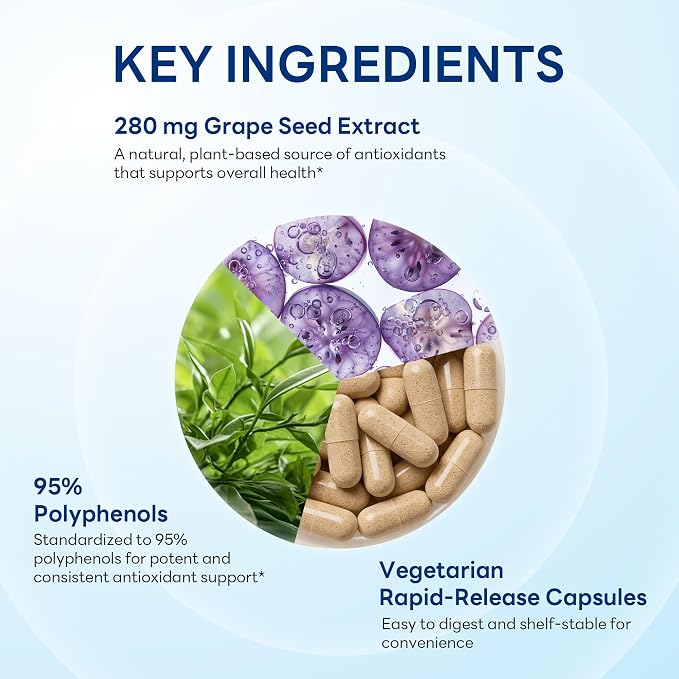 KEY INGREDIENTS

280 mg Grape Seed Extract

A natural, plant-based source of antioxidants that supports overall health*

95% Polyphenols

Standardized to 95% polyphenols for potent and consistent antioxidant support*

Vegetarian Rapid-Release Capsules

Easy to digest and shelf-stable for convenience